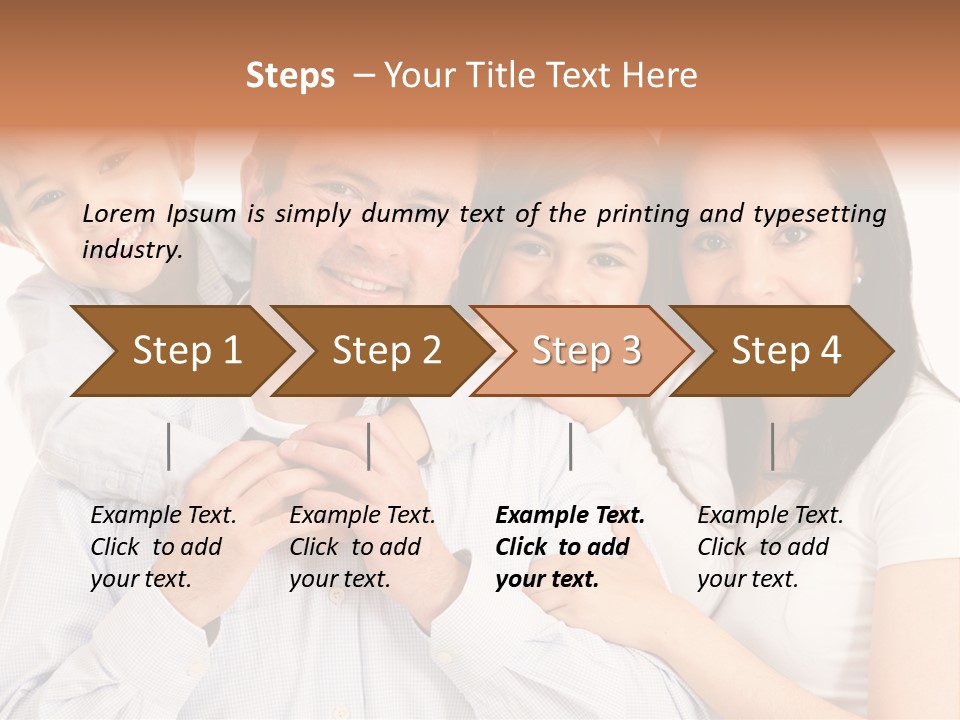 Steps – Your Title Text Here

Lorem Ipsum is simply dummy text of the printing and typesetting industry.

Step 1

Step 2

Step 3

Step 4

Example Text. Click to add your text.

Example Text. Click to add your text.

Example Text. Click to add your text.

Example Text. Click to add your text.